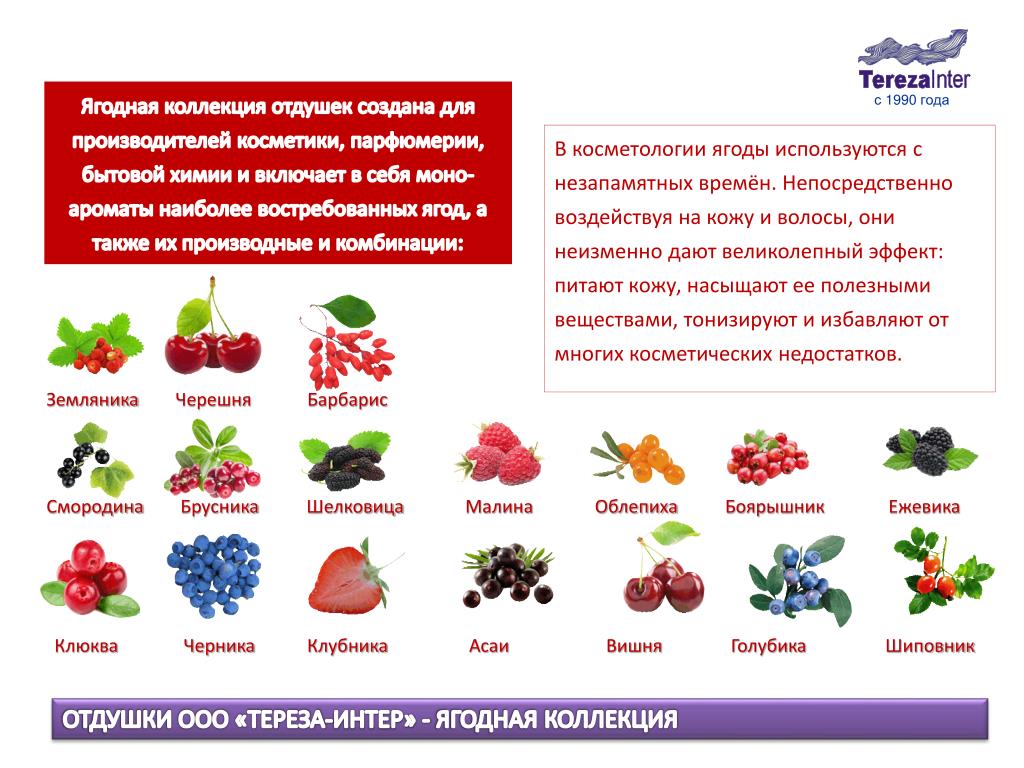 TerezaInter
с 1990 года

Ягодная коллекция отдушек создана для производителей косметики, парфюмерии, бытовой химии и включает в себя моно-ароматы наиболее востребованных ягод, а также их производные и комбинации:

В косметологии ягоды используются с незапамятных времён. Непосредственно воздействуя на кожу и волосы, они неизменно дают великолепный эффект: питают кожу, насыщают ее полезными веществами, тонизируют и избавляют от многих косметических недостатков.

Земляника
Черешня
Барбарис

Смородина
Брусника
Шелковица
Малина
Облепиха
Боярышник
Ежевика

Клюква
Черника
Клубника
Асаи
Вишня
Голубика
Шиповник

ОТДУШКИ ООО «ТЕРЕЗА-ИНТЕР» - ЯГОДНАЯ КОЛЛЕКЦИЯ